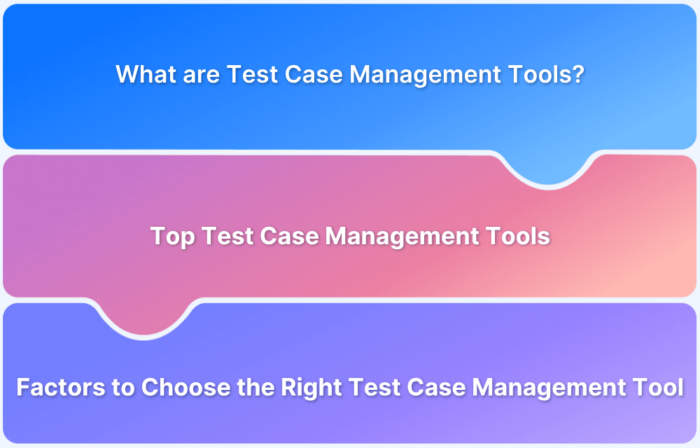 What are Test Case Management Tools?

Top Test Case Management Tools

Factors to Choose the Right Test Case Management Tool